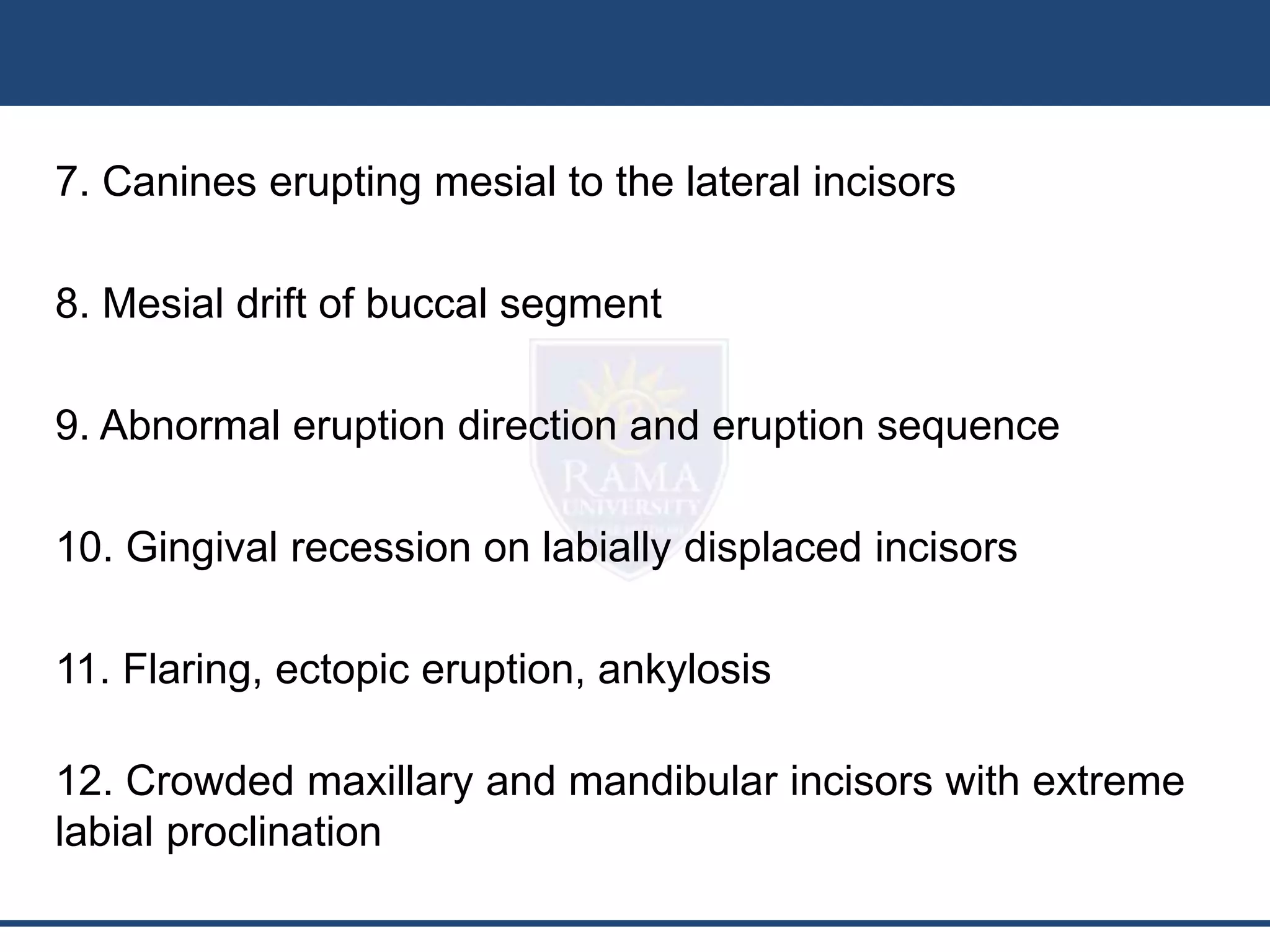 7. Canines erupting mesial to the lateral incisors

8. Mesial drift of buccal segment

9. Abnormal eruption direction and eruption sequence

10. Gingival recession on labially displaced incisors

11. Flaring, ectopic eruption, ankylosis

12. Crowded maxillary and mandibular incisors with extreme labial proclination

RAMA UNIVERSITY